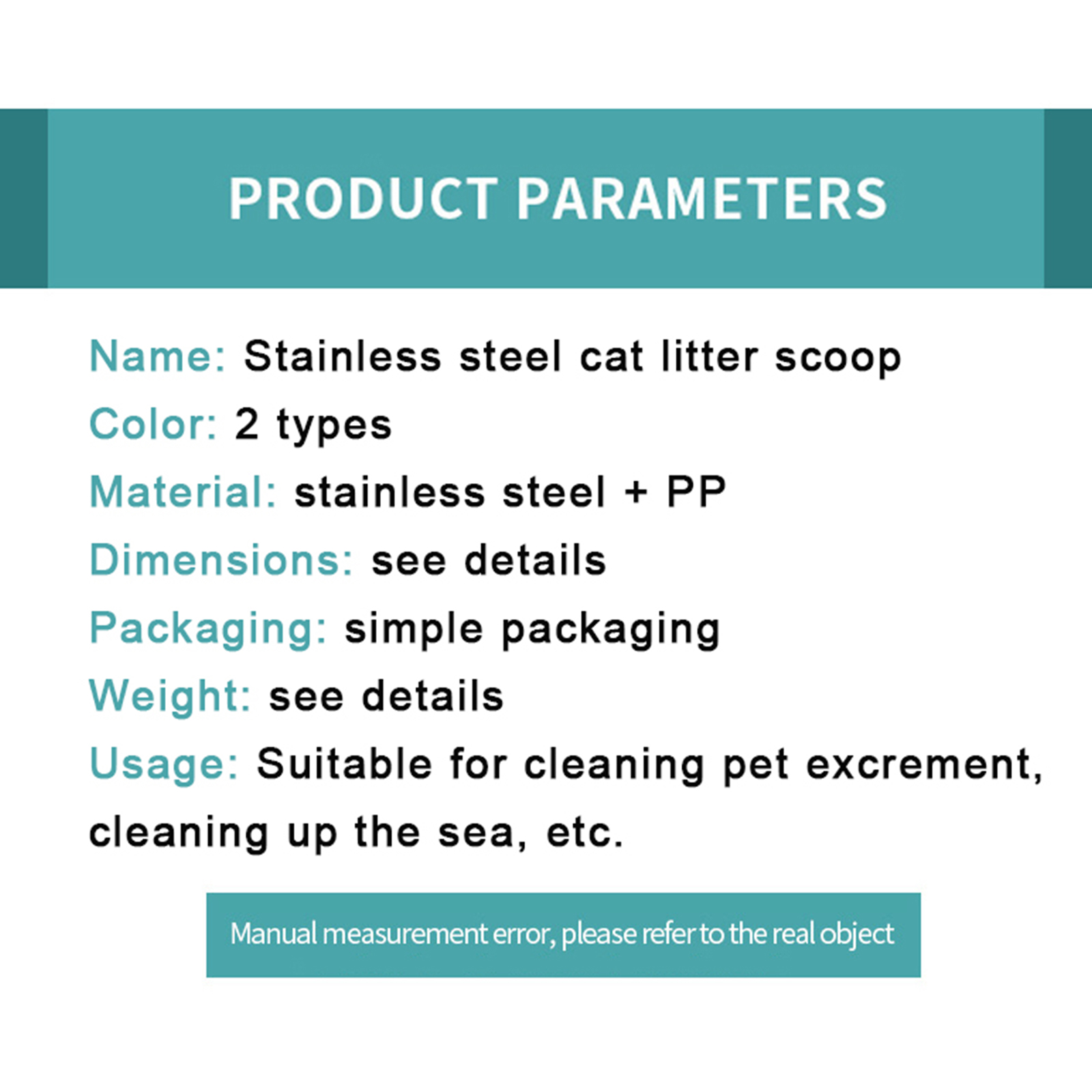 PRODUCT PARAMETERS

Name: Stainless steel cat litter scoop
Color: 2 types
Material: stainless steel + PP
Dimensions: see details
Packaging: simple packaging
Weight: see details
Usage: Suitable for cleaning pet excrement, cleaning up the sea, etc.

Manual measurement error, please refer to the real object